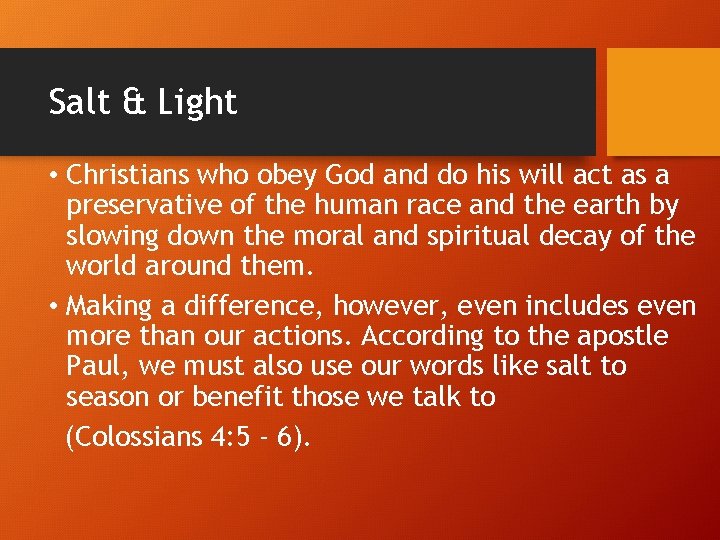 Salt & Light

• Christians who obey God and do his will act as a preservative of the human race and the earth by slowing down the moral and spiritual decay of the world around them.

• Making a difference, however, even includes even more than our actions. According to the apostle Paul, we must also use our words like salt to season or benefit those we talk to

(Colossians 4:5 - 6).